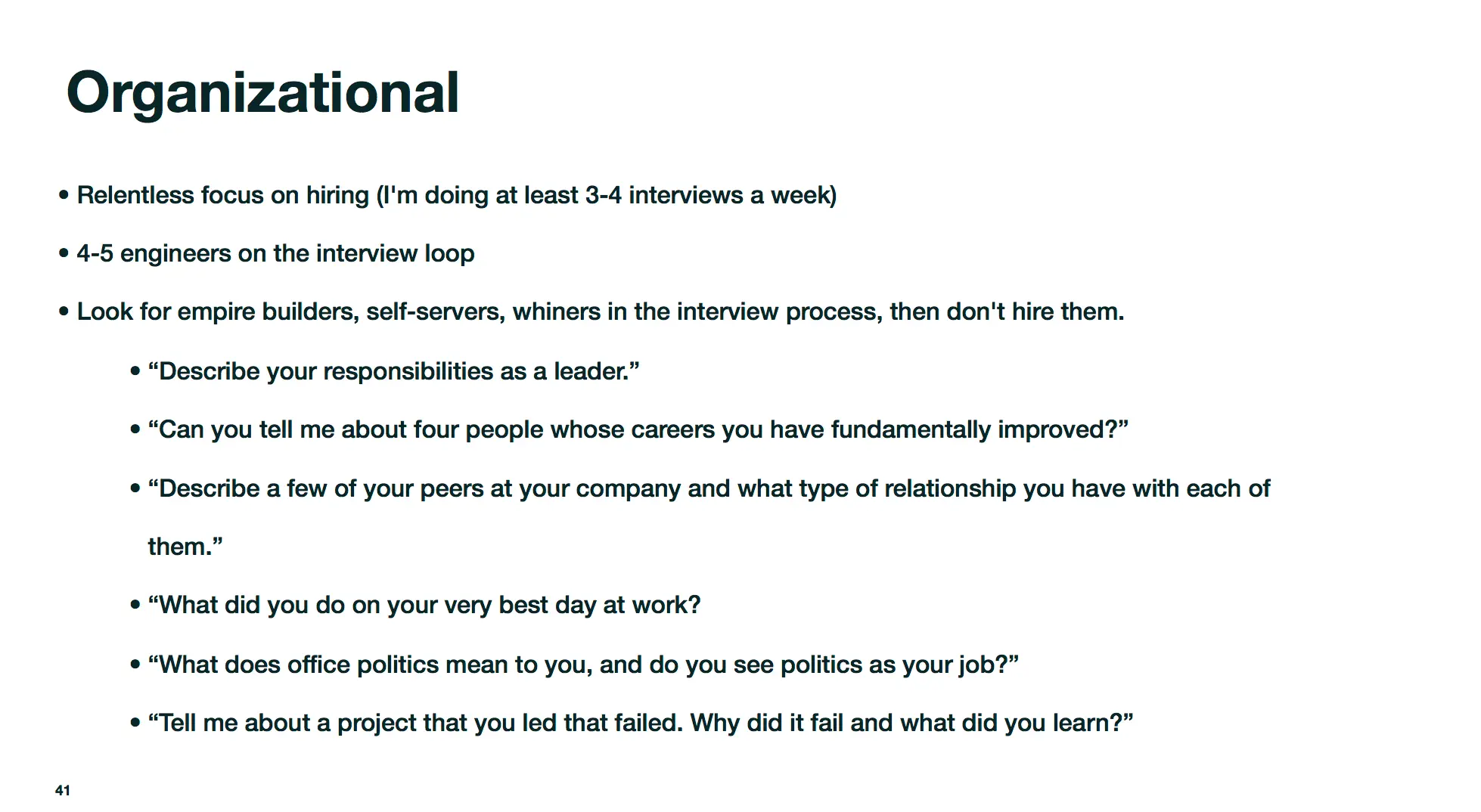 Organizational

• Relentless focus on hiring (I'm doing at least 3-4 interviews a week)

• 4-5 engineers on the interview loop

• Look for empire builders, self-servers, whiners in the interview process, then don't hire them.

• “Describe your responsibilities as a leader.”

• “Can you tell me about four people whose careers you have fundamentally improved?”

• “Describe a few of your peers at your company and what type of relationship you have with each of them.”

• “What did you do on your very best day at work?

• “What does office politics mean to you, and do you see politics as your job?”

• “Tell me about a project that you led that failed. Why did it fail and what did you learn?”

41